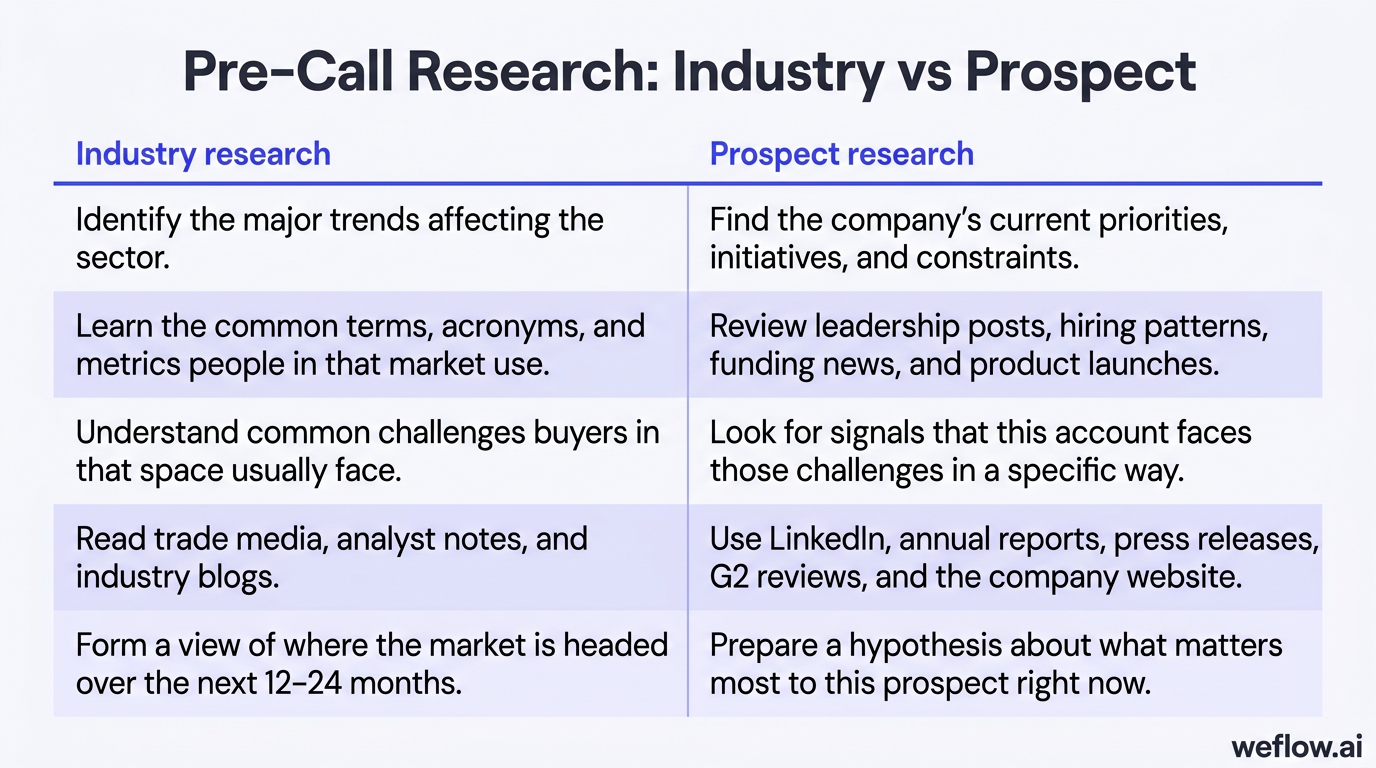 Pre-Call Research: Industry vs Prospect

| Industry research | Prospect research |
|---|---|
| Identify the major trends affecting the sector. | Find the company's current priorities, initiatives, and constraints. |
| Learn the common terms, acronyms, and metrics people in that market use. | Review leadership posts, hiring patterns, funding news, and product launches. |
| Understand common challenges buyers in that space usually face. | Look for signals that this account faces those challenges in a specific way. |
| Read trade media, analyst notes, and industry blogs. | Use LinkedIn, annual reports, press releases, G2 reviews, and the company website. |
| Form a view of where the market is headed over the next 12–24 months. | Prepare a hypothesis about what matters most to this prospect right now. |

weflow.ai